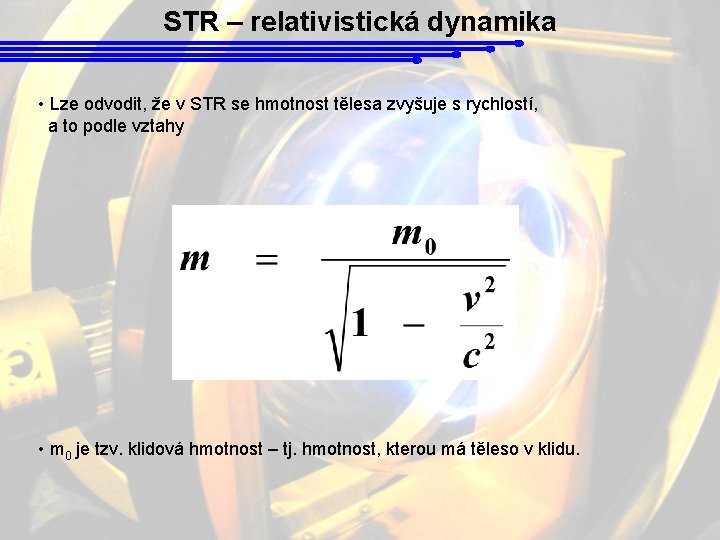 STR – relativistická dynamika

• Lze odvodit, že v STR se hmotnost tělesa zvyšuje s rychlostí, a to podle vztahy

$m = \frac{m_0}{\sqrt{1 - \frac{v^2}{c^2}}}$

• $m_0$ je tzv. klidová hmotnost – tj. hmotnost, kterou má těleso v klidu.